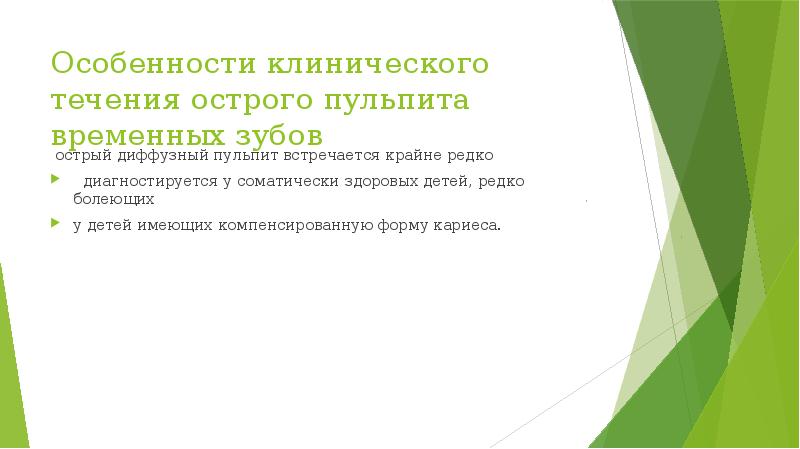 Особенности клинического течения острого пульпита временных зубов

острый диффузный пульпит встречается крайне редко

диагностируется у соматически здоровых детей, редко болеющих

у детей имеющих компенсированную форму кариеса.